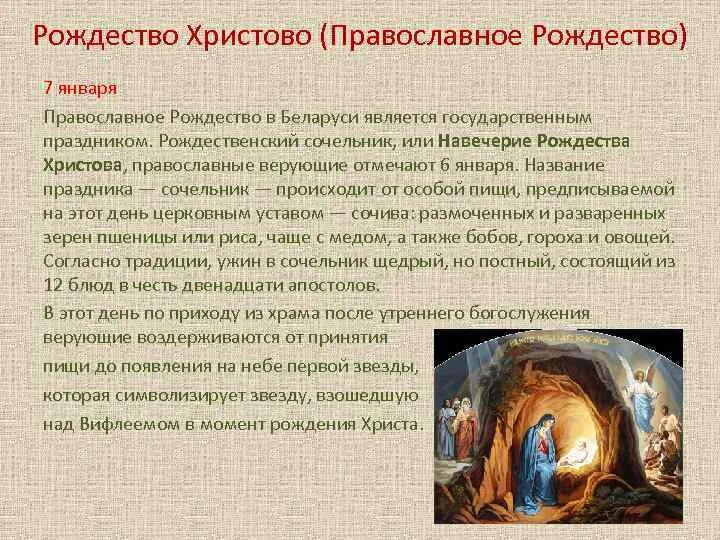 Рождество Христово (Православное Рождество)

7 января

Православное Рождество в Беларуси является государственным праздником. Рождественский сочельник, или Навечерие Рождества Христова, православные верующие отмечают 6 января. Название праздника — сочельник — происходит от особой пищи, предписываемой на этот день церковным уставом — сочива: размоченных и разваренных зерен пшеницы или риса, чаще с медом, а также бобов, гороха и овощей. Согласно традиции, ужин в сочельник щедрый, но постный, состоящий из 12 блюд в честь двенадцати апостолов.

В этот день по приходу из храма после утреннего богослужения верующие воздерживаются от принятия пищи до появления на небе первой звезды, которая символизирует звезду, взошедшую над Вифлеемом в момент рождения Христа.